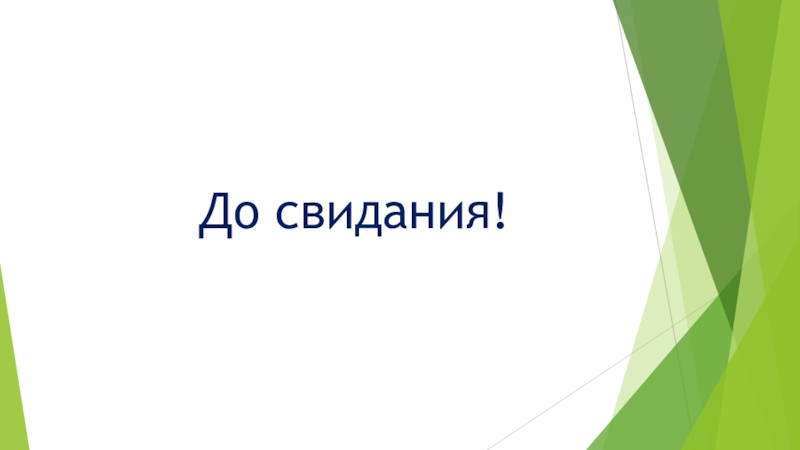 До свидания!